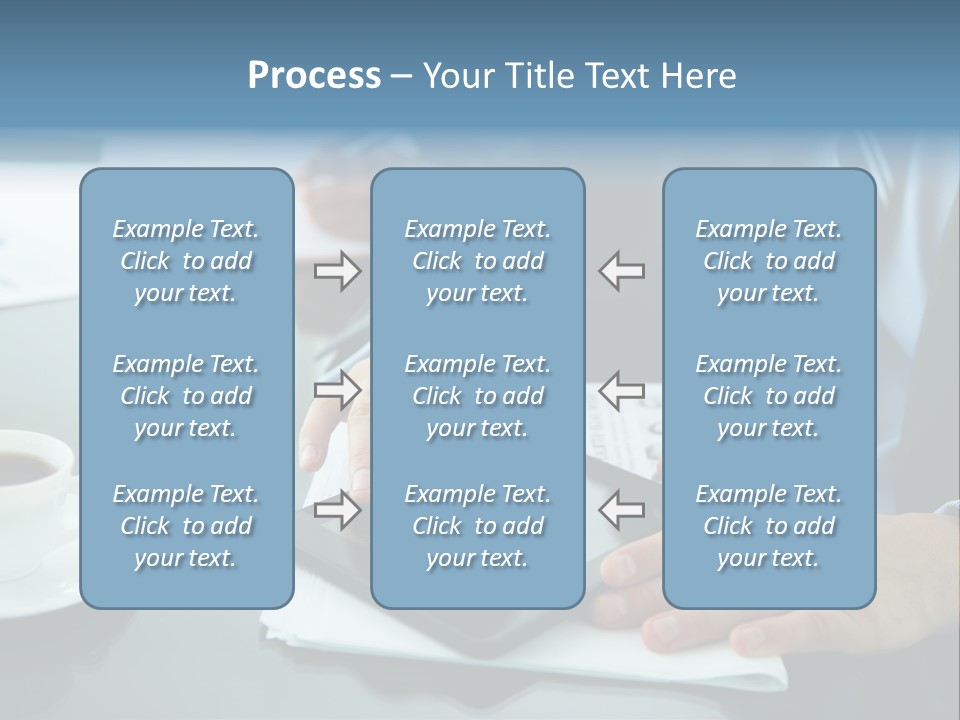 Process – Your Title Text Here

Example Text. Click to add your text.

Example Text. Click to add your text.

Example Text. Click to add your text.

Example Text. Click to add your text.

Example Text. Click to add your text.

Example Text. Click to add your text.

Example Text. Click to add your text.

Example Text. Click to add your text.

Example Text. Click to add your text.